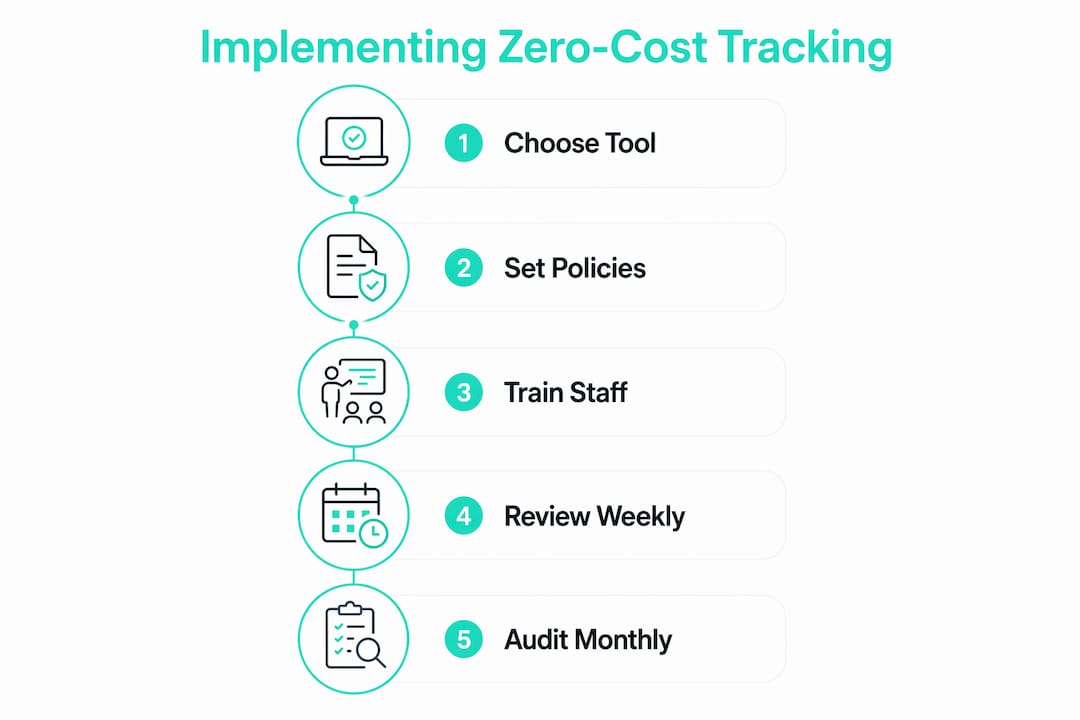 Implementing Zero-Cost Tracking

1 Choose Tool

2 Set Policies

3 Train Staff

4 Review Weekly

5 Audit Monthly